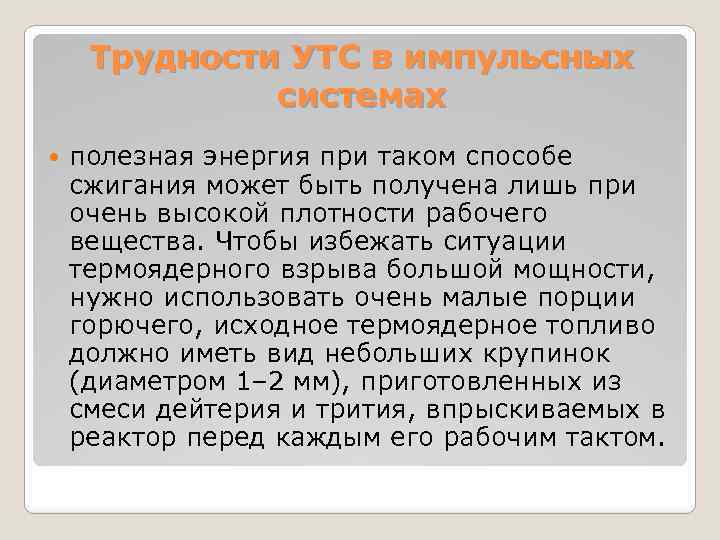 Трудности УТС в импульсных системах

полезная энергия при таком способе сжигания может быть получена лишь при очень высокой плотности рабочего вещества. Чтобы избежать ситуации термоядерного взрыва большой мощности, нужно использовать очень малые порции горючего, исходное термоядерное топливо должно иметь вид небольших крупинок (диаметром 1–2 мм), приготовленных из смеси дейтерия и трития, впрыскиваемых в реактор перед каждым его рабочим тактом.